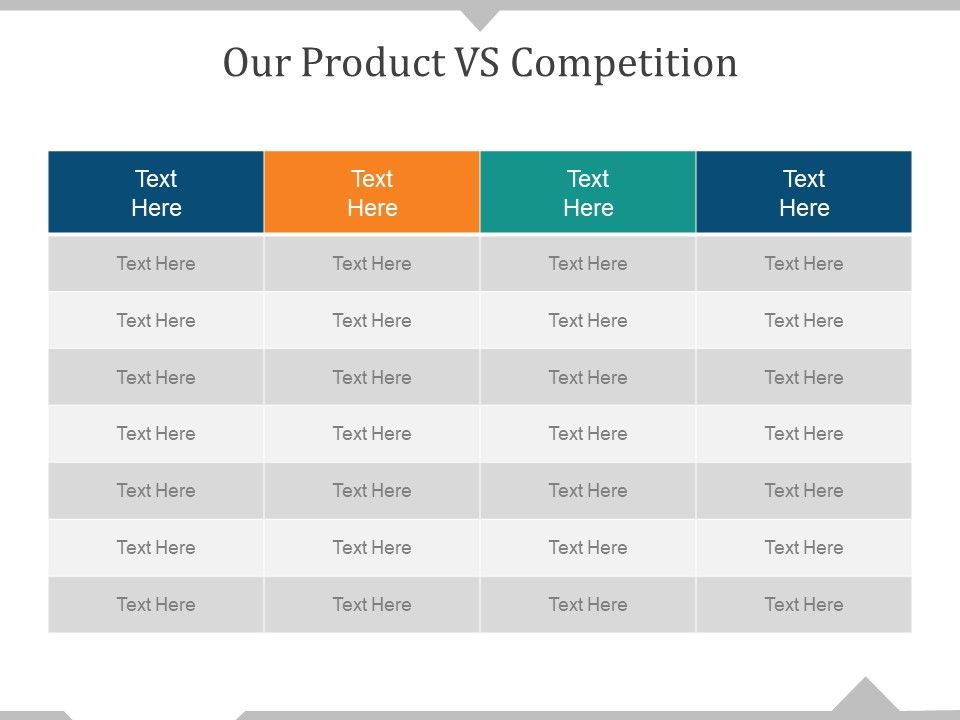 Our Product VS Competition

| Text Here | Text Here | Text Here | Text Here |
|---|---|---|---|
| Text Here | Text Here | Text Here | Text Here |
| Text Here | Text Here | Text Here | Text Here |
| Text Here | Text Here | Text Here | Text Here |
| Text Here | Text Here | Text Here | Text Here |
| Text Here | Text Here | Text Here | Text Here |
| Text Here | Text Here | Text Here | Text Here |
| Text Here | Text Here | Text Here | Text Here |